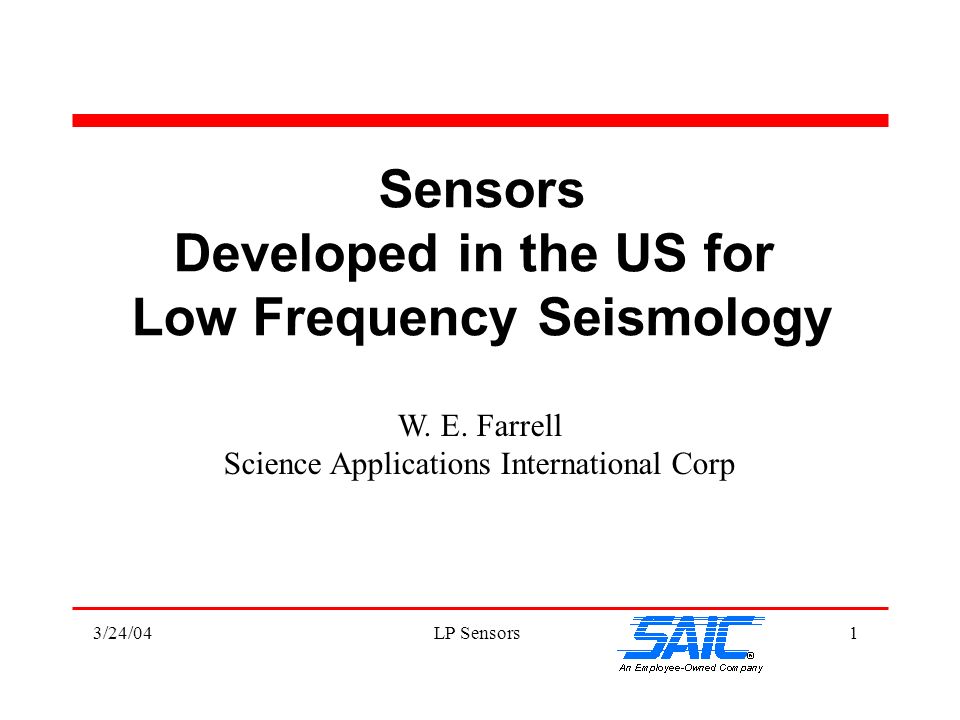 Sensors
Developed in the US for
Low Frequency Seismology

W. E. Farrell
Science Applications International Corp

3/24/04 LP Sensors SAIC® An Employee-Owned Company 1